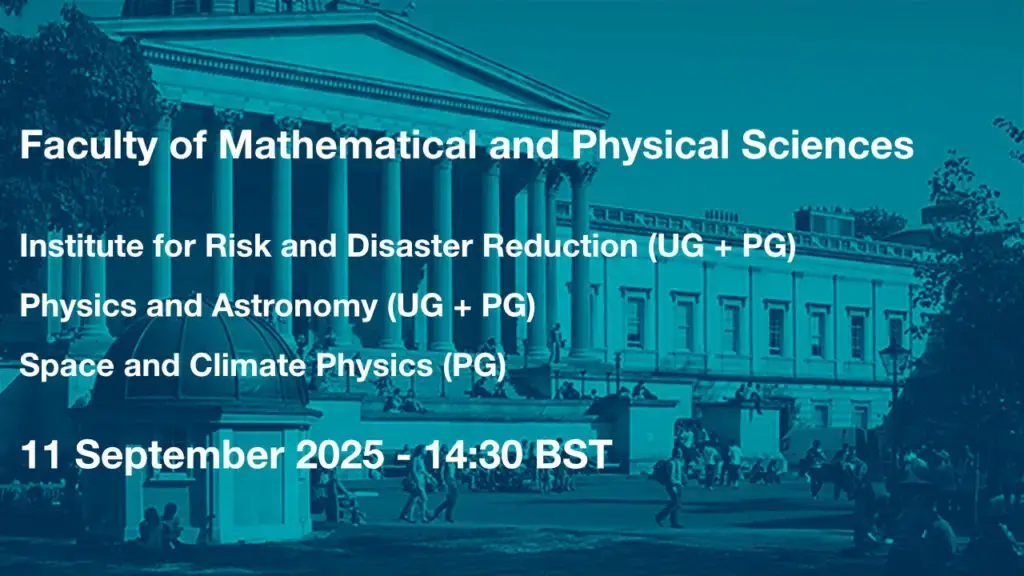 Faculty of Mathematical and Physical Sciences

Institute for Risk and Disaster Reduction (UG + PG)

Physics and Astronomy (UG + PG)

Space and Climate Physics (PG)

11 September 2025 - 14:30 BST